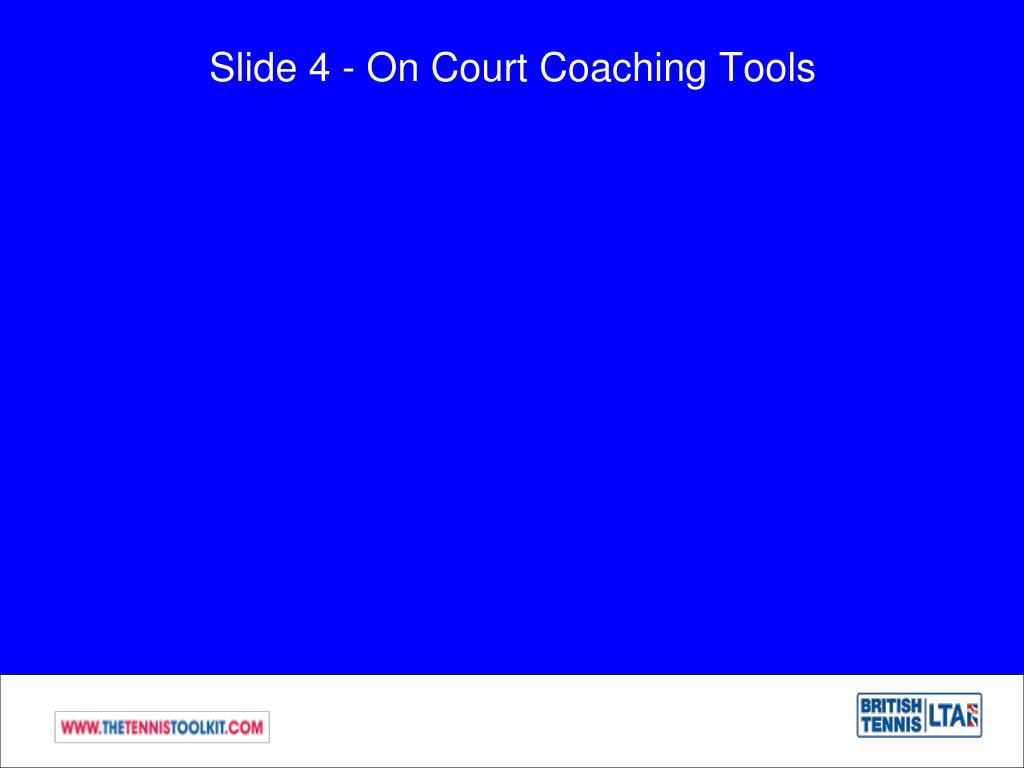 Slide 4 - On Court Coaching Tools

WWW.THETENNISTOOLKIT.COM

BRITISH TENNIS LTA